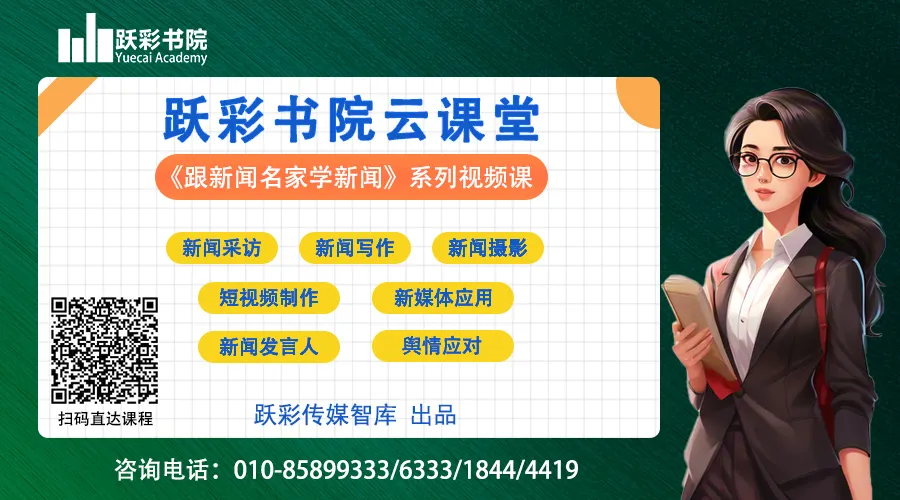 跃彩书院
Yuecai Academy

跃彩书院云课堂

《跟新闻名家学新闻》系列视频课

新闻采访
新闻写作
新闻摄影
短视频制作
新媒体应用
新闻发言人
舆情应对

扫码直达课程

跃彩传媒智库 出品

咨询电话：010-85899333/6333/1844/4419